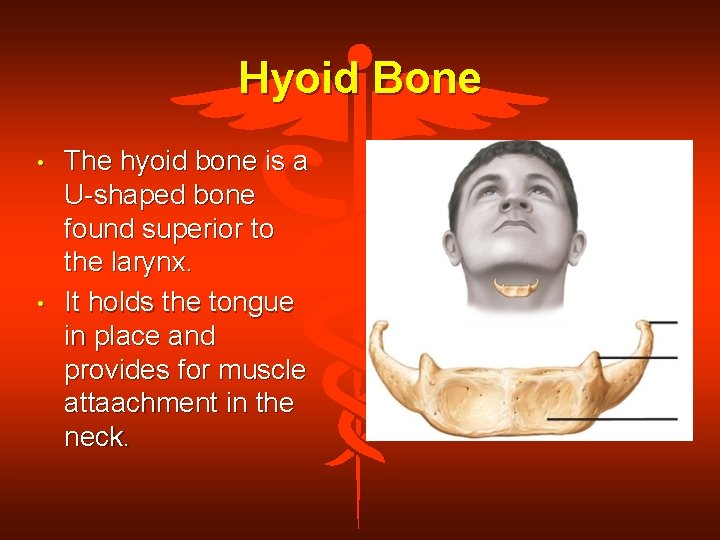 Hyoid Bone

• The hyoid bone is a U-shaped bone found superior to the larynx.

• It holds the tongue in place and provides for muscle attaachment in the neck.